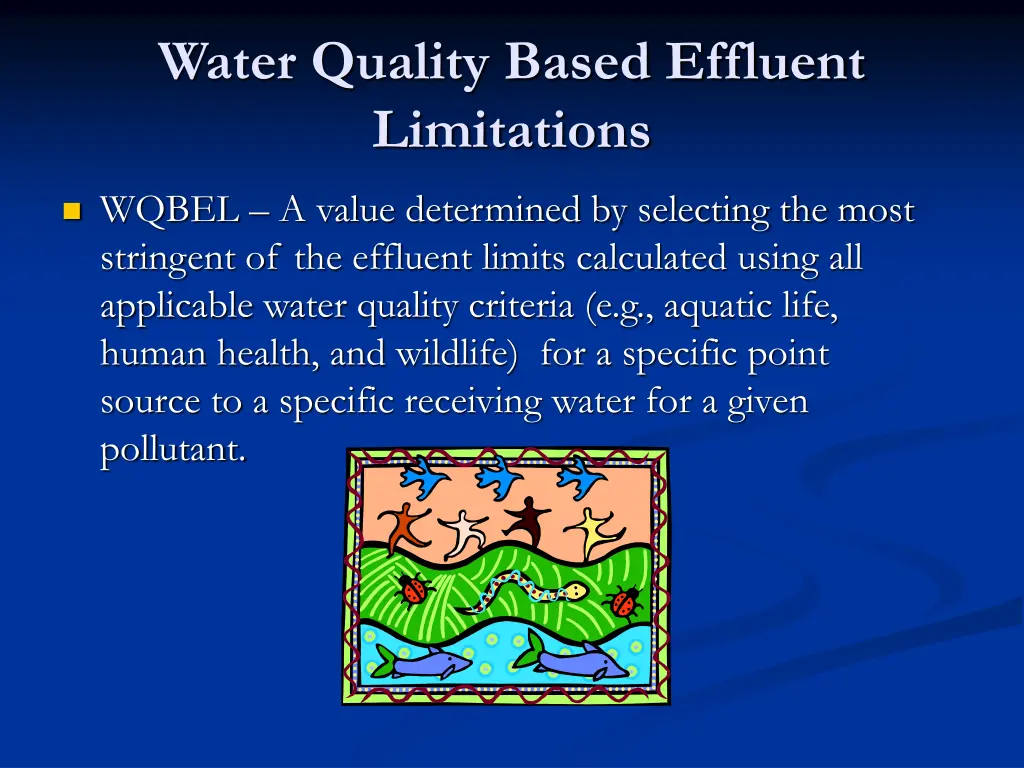 Water Quality Based Effluent Limitations

WQBEL – A value determined by selecting the most stringent of the effluent limits calculated using all applicable water quality criteria (e.g., aquatic life, human health, and wildlife) for a specific point source to a specific receiving water for a given pollutant.